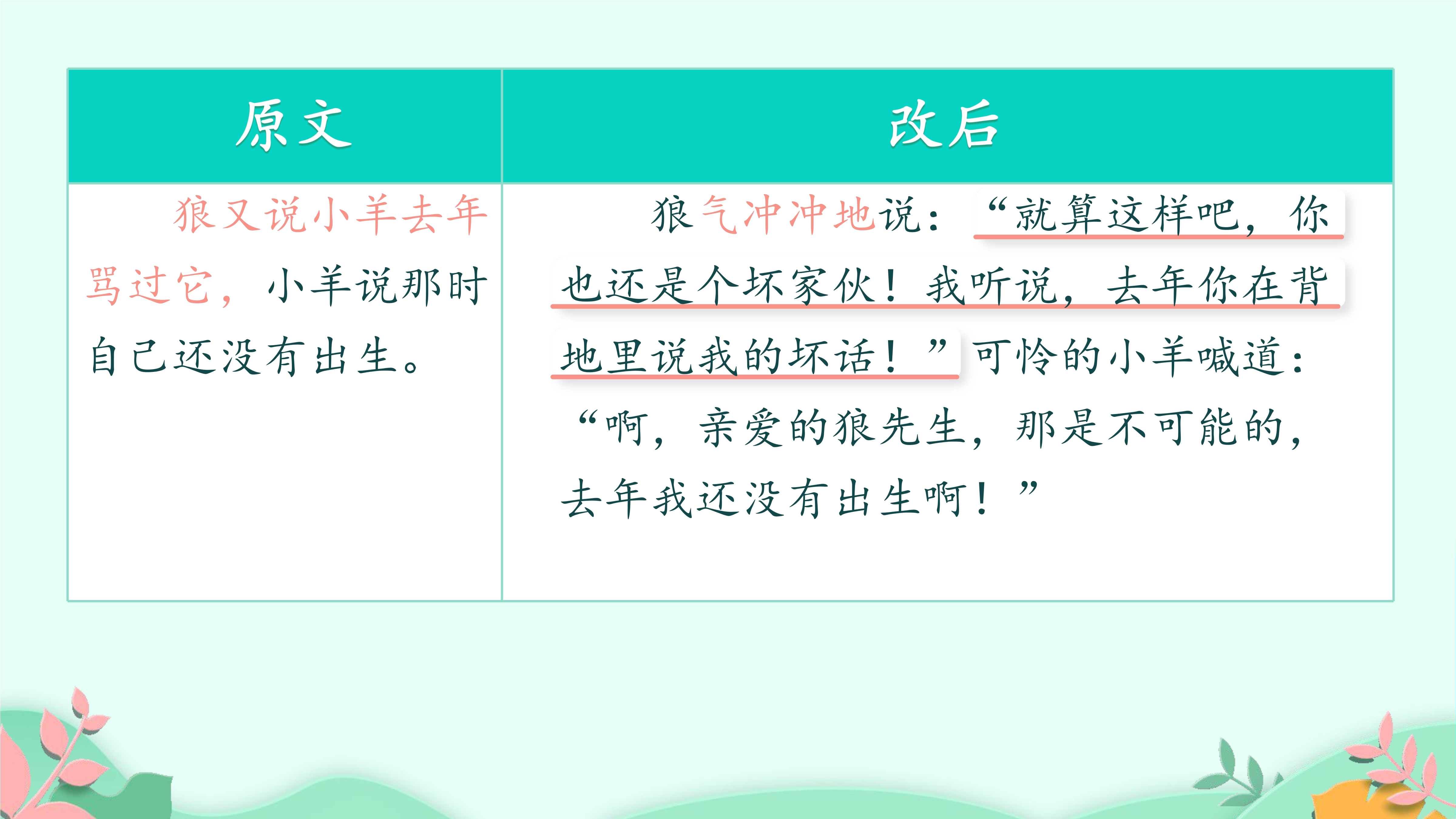 | 原文 | 改后 |
|---|---|
| 狼又说小羊去年骂过它，小羊说那时自己还没有出生。 | 狼气冲冲地说：“就算这样吧，你也还是个坏家伙！我听说，去年你在背地里说我的坏话！”可怜的小羊喊道：“啊，亲爱的狼先生，那是不可能的，去年我还没有出生啊！” |